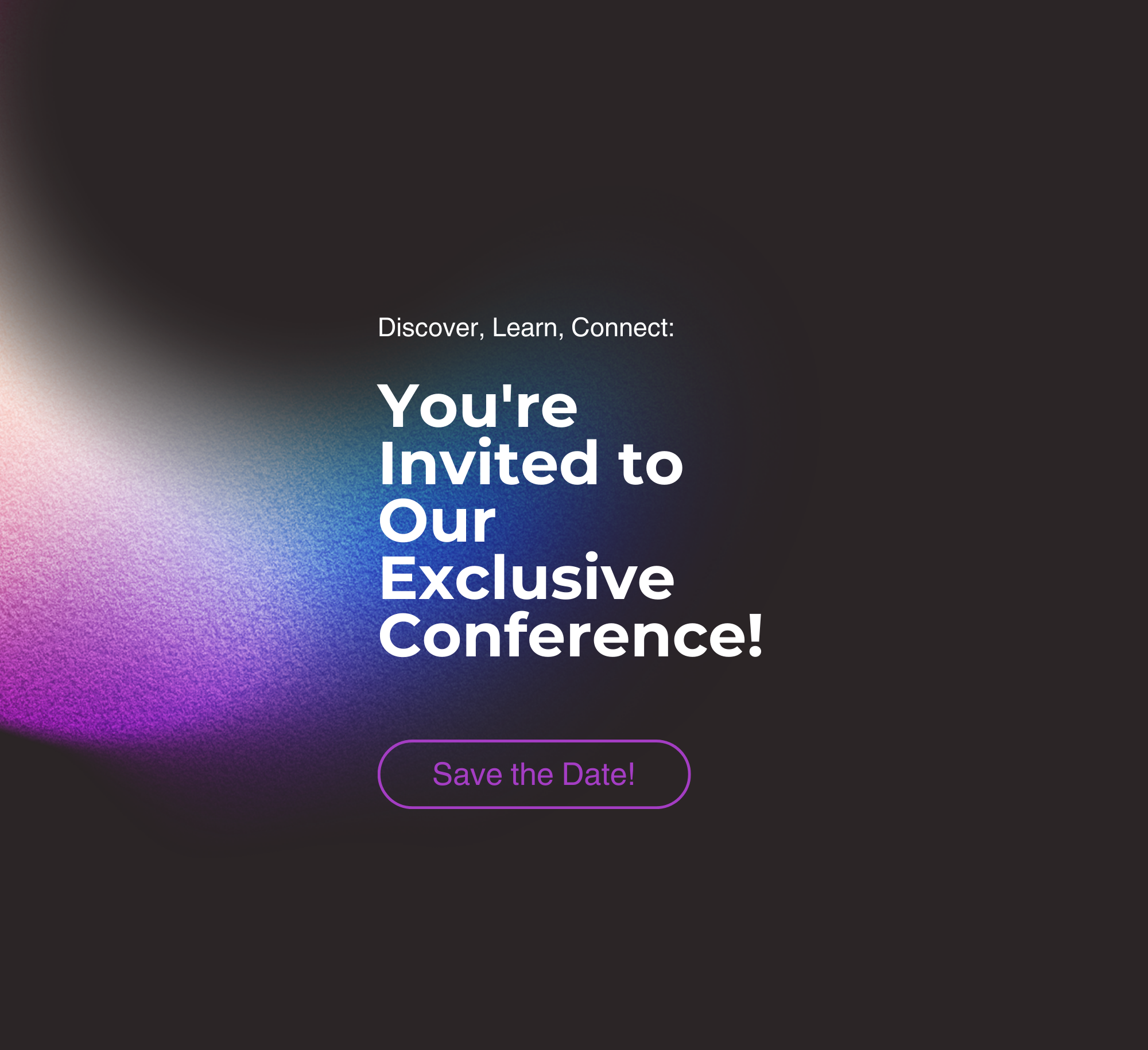 Discover, Learn, Connect:

You're Invited to Our Exclusive Conference!

Save the Date!